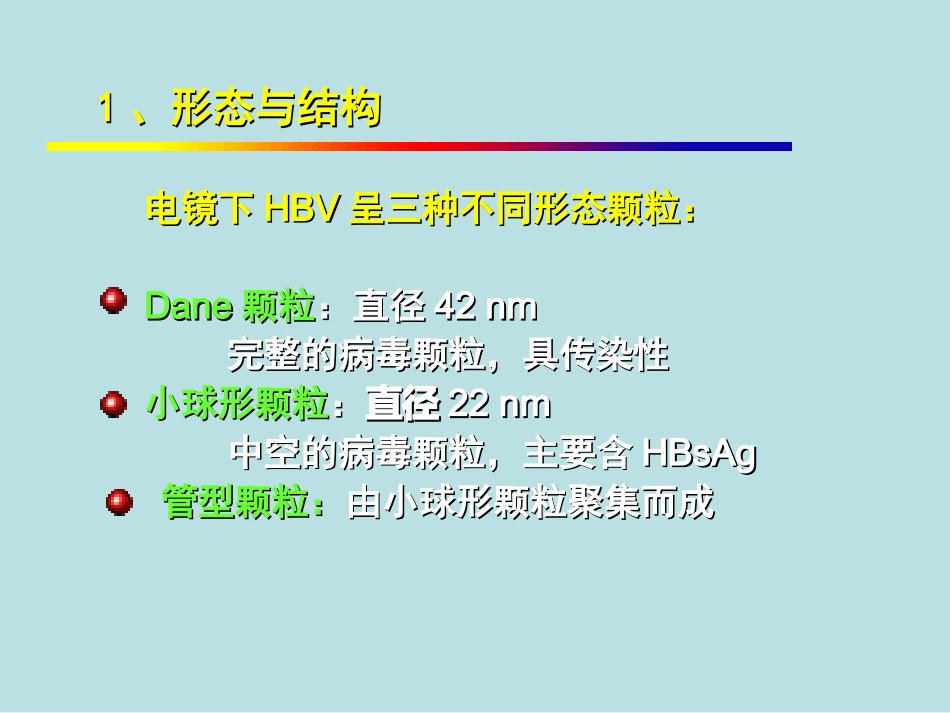 1 、形态与结构

电镜下 HBV 呈三种不同形态颗粒：

Dane 颗粒：直径 42 nm
完整的病毒颗粒，具传染性

小球形颗粒：直径 22 nm
中空的病毒颗粒，主要含 HBsAg

管型颗粒：由小球形颗粒聚集而成